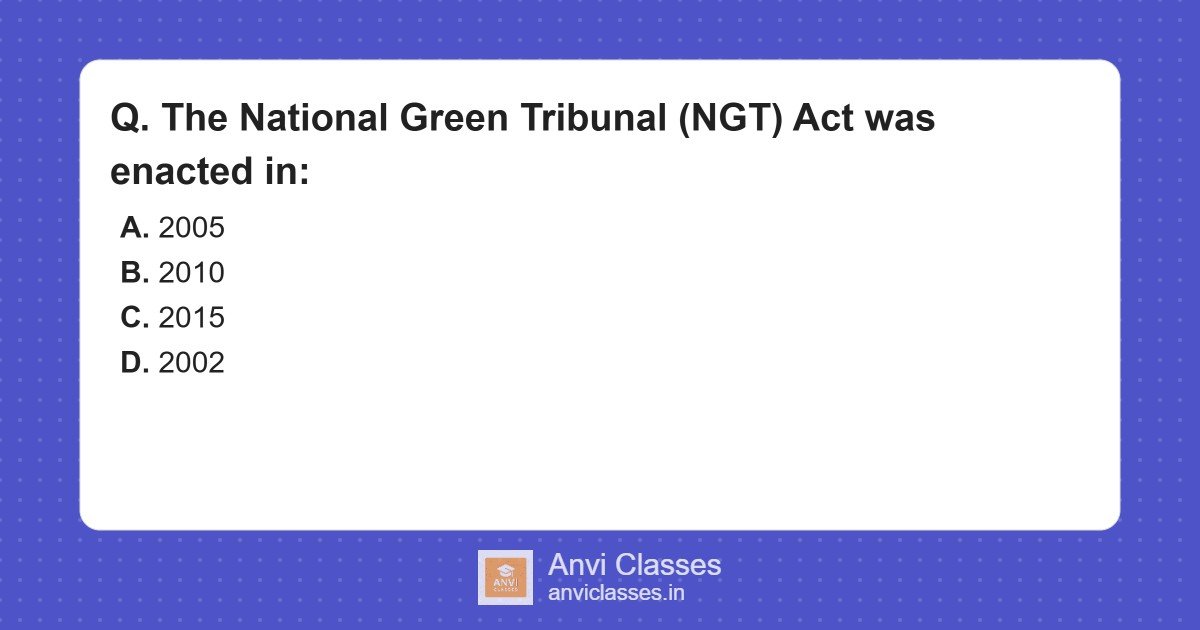 Q. The National Green Tribunal (NGT) Act was enacted in:

A. 2005
B. 2010
C. 2015
D. 2002

ANVI CLASSES

Anvi Classes
anviclasses.in